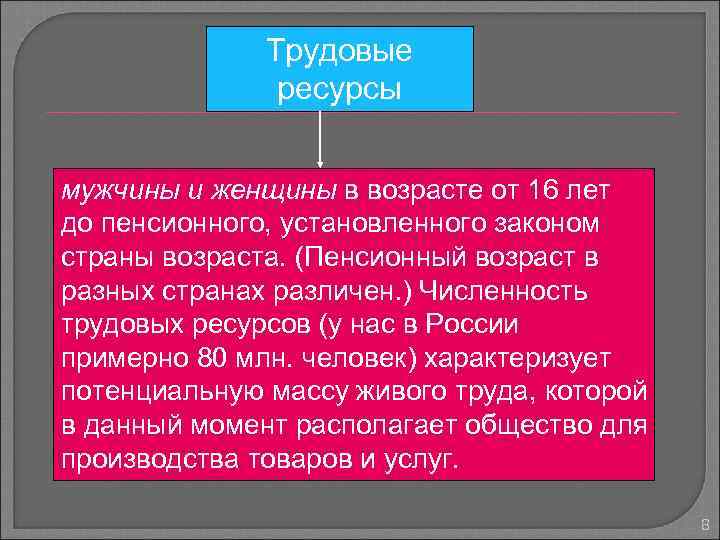 Трудовые ресурсы

мужчины и женщины в возрасте от 16 лет до пенсионного, установленного законом страны возраста. (Пенсионный возраст в разных странах различен.) Численность трудовых ресурсов (у нас в России примерно 80 млн. человек) характеризует потенциальную массу живого труда, которой в данный момент располагает общество для производства товаров и услуг.

8